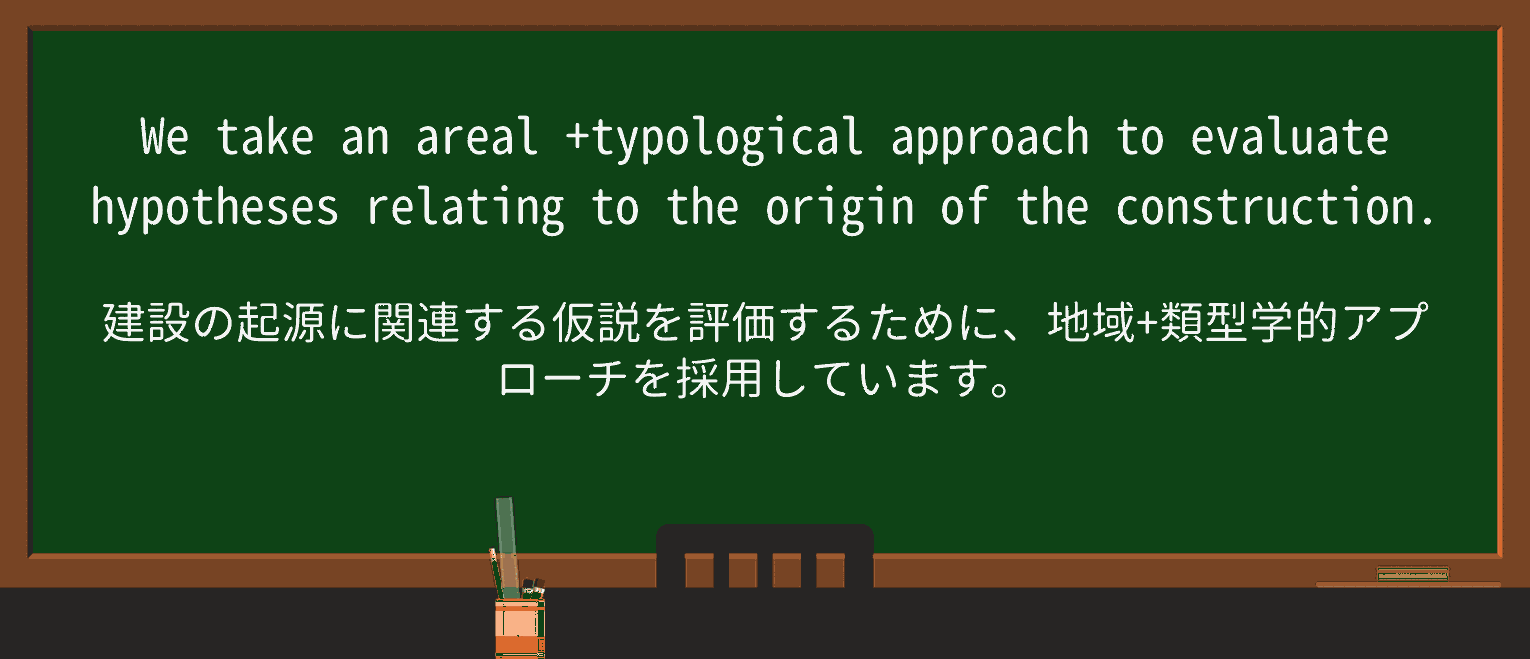 We take an areal +typological approach to evaluate hypotheses relating to the origin of the construction.

建設の起源に関連する仮説を評価するために、地域+類型学的アプローチを採用しています。